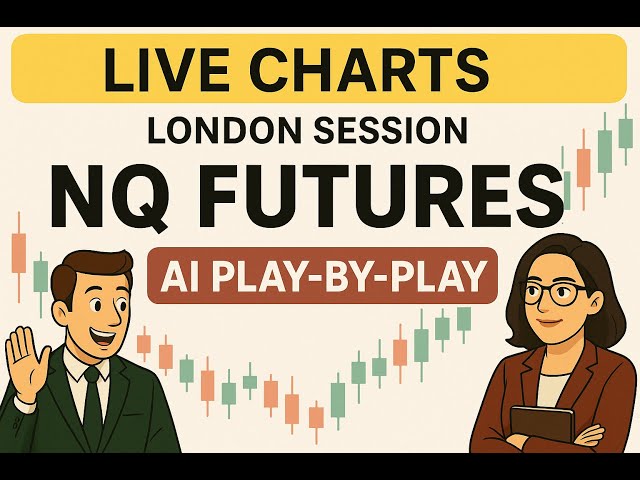 LIVE CHARTS

LONDON SESSION

NQ FUTURES

AI PLAY-BY-PLAY